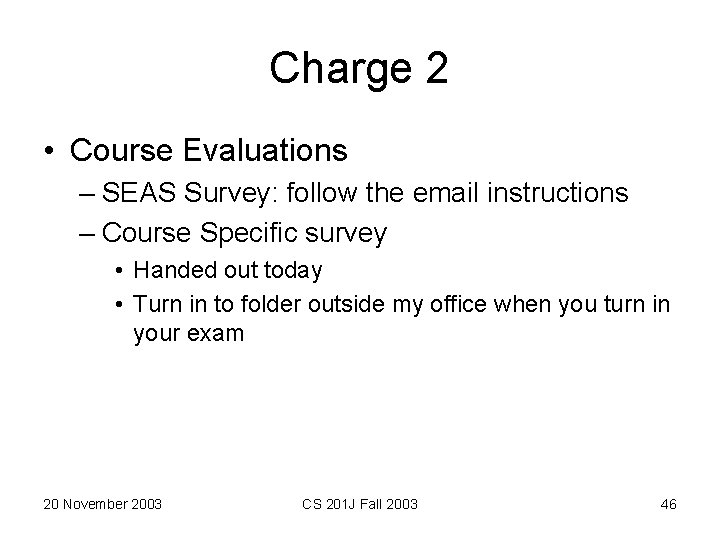 Charge 2

• Course Evaluations
– SEAS Survey: follow the email instructions
– Course Specific survey
• Handed out today
• Turn in to folder outside my office when you turn in your exam

20 November 2003
CS 201J Fall 2003
46